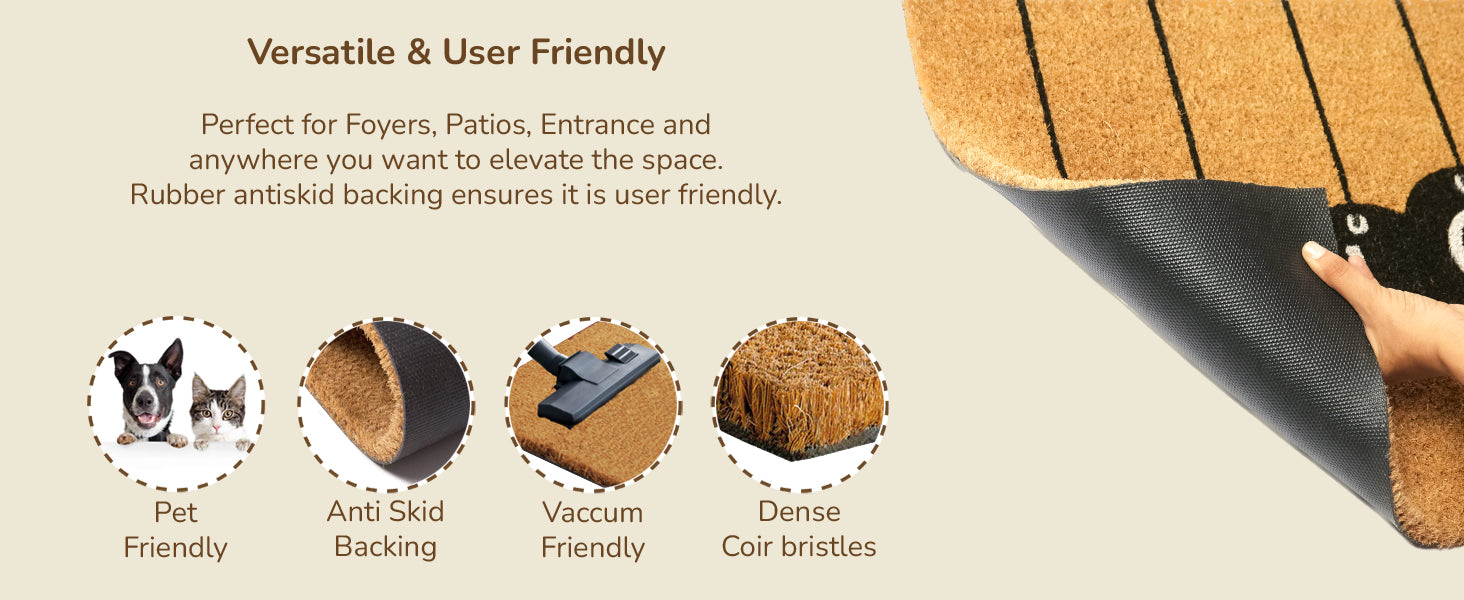 Versatile & User Friendly

Perfect for Foyers, Patios, Entrance and anywhere you want to elevate the space. Rubber antiskid backing ensures it is user friendly.

Pet Friendly

Anti Skid Backing

Vaccum Friendly

Dense Coir bristles